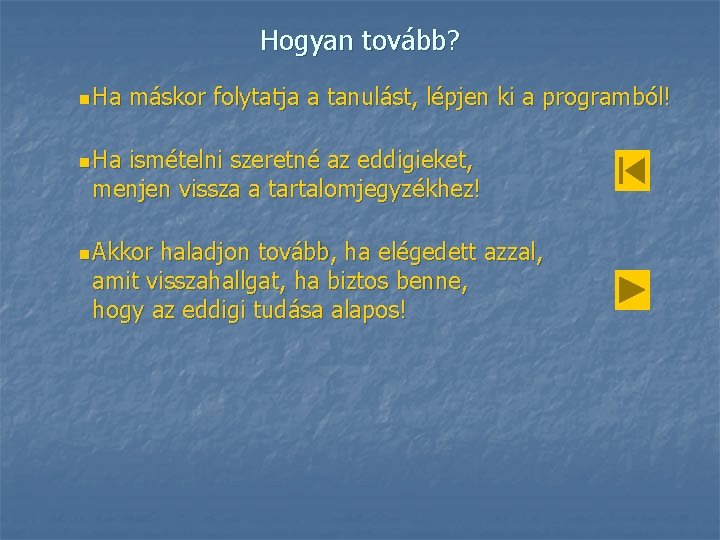 Hogyan tovább?

Ha máskor folytatja a tanulást, lépjen ki a programból!

Ha ismételni szeretné az eddigieket, menjen vissza a tartalomjegyzékhez!

Akkor haladjon tovább, ha elégedett azzal, amit visszahallgat, ha biztos benne, hogy az eddigi tudása alapos!